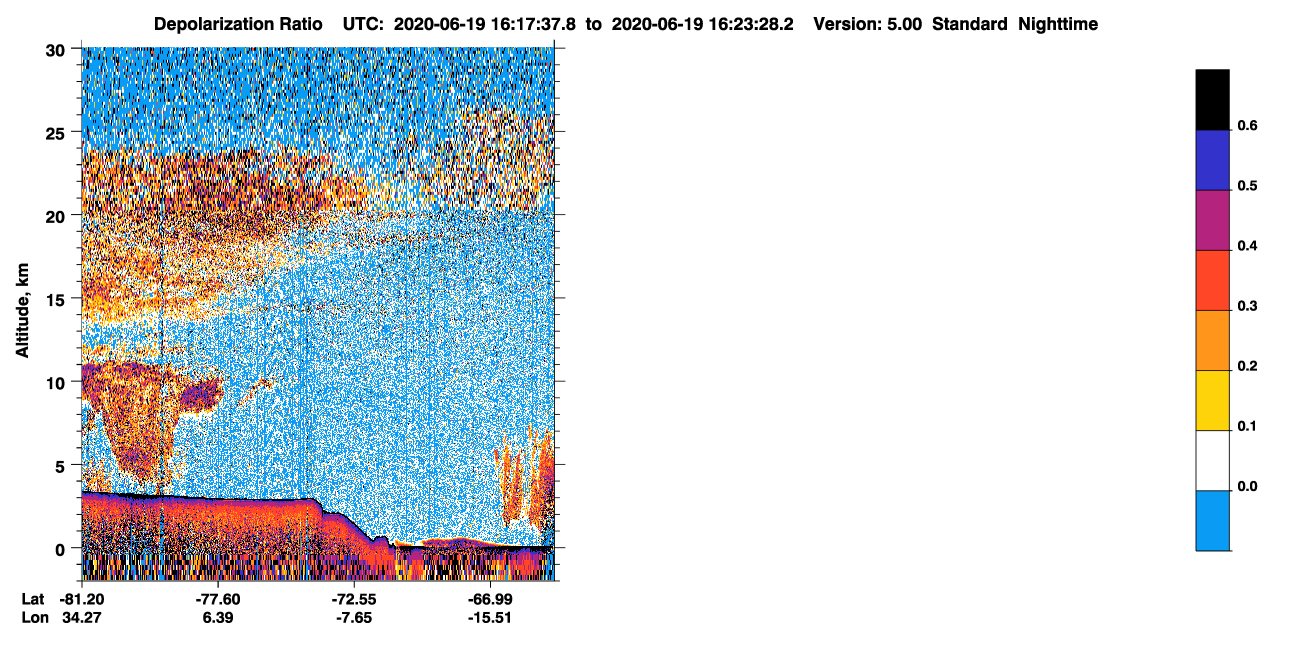 Depolarization Ratio UTC: 2020-06-19 16:17:37.8 to 2020-06-19 16:23:28.2 Version: 5.00 Standard Nighttime

30
25
20
15
10
5
0

Altitude, km

Lat -81.20 -77.60 -72.55 -66.99
Lon 34.27 6.39 -7.65 -15.51

0.6
0.5
0.4
0.3
0.2
0.1
0.0